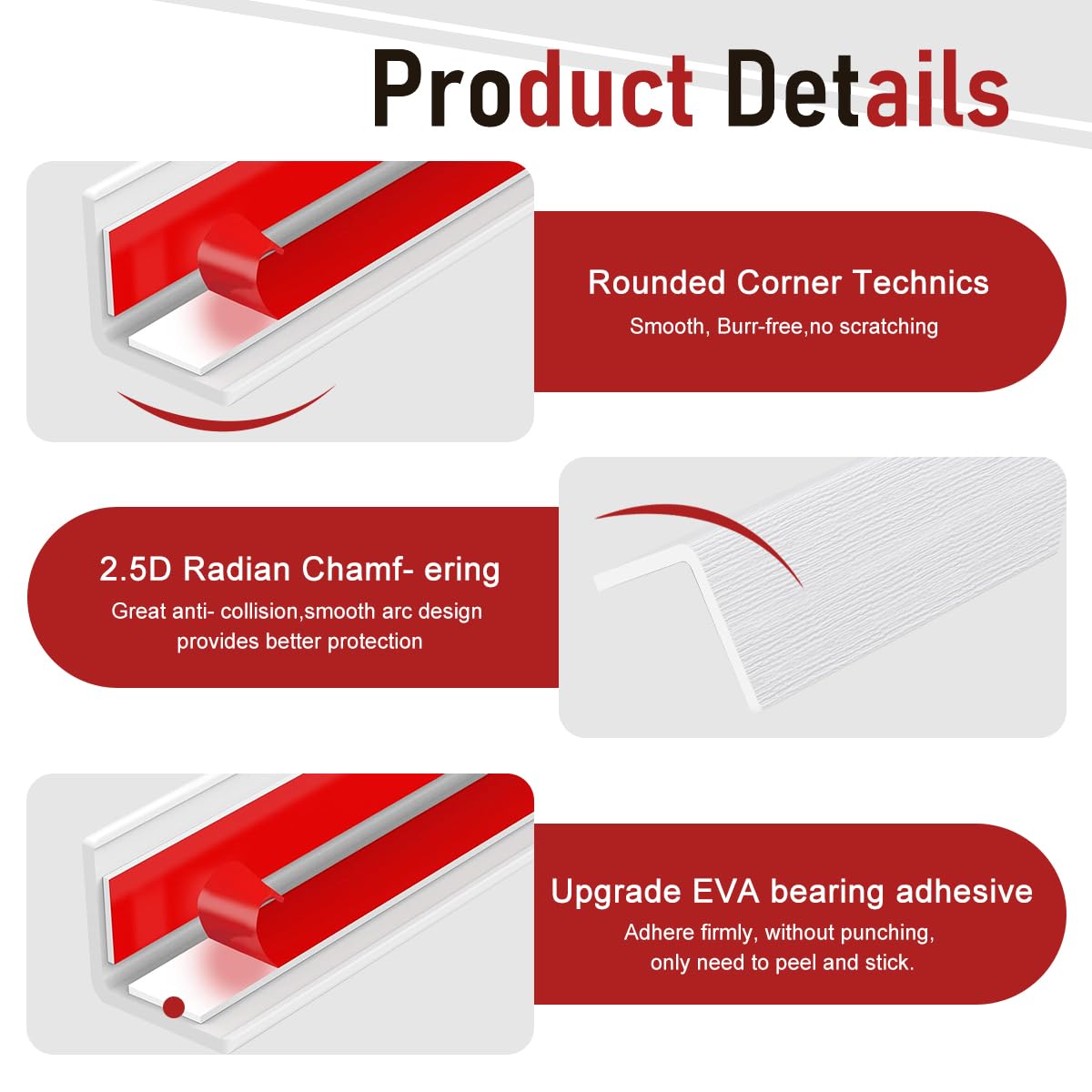 Product Details

Rounded Corner Technics
Smooth, Burr-free,no scratching

2.5D Radian Chamf- ering
Great anti- collision,smooth arc design provides better protection

Upgrade EVA bearing adhesive
Adhere firmly, without punching, only need to peel and stick.